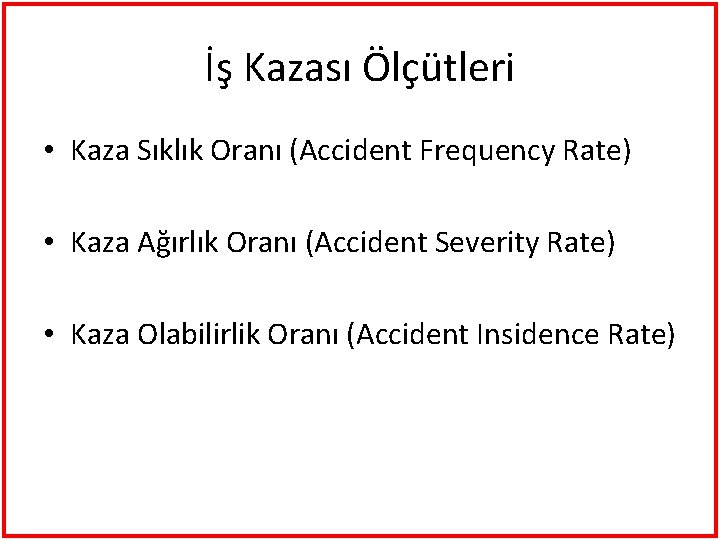 İş Kazası Ölçütleri

• Kaza Sıklık Oranı (Accident Frequency Rate)

• Kaza Ağırlık Oranı (Accident Severity Rate)

• Kaza Olabilirlik Oranı (Accident Insidence Rate)